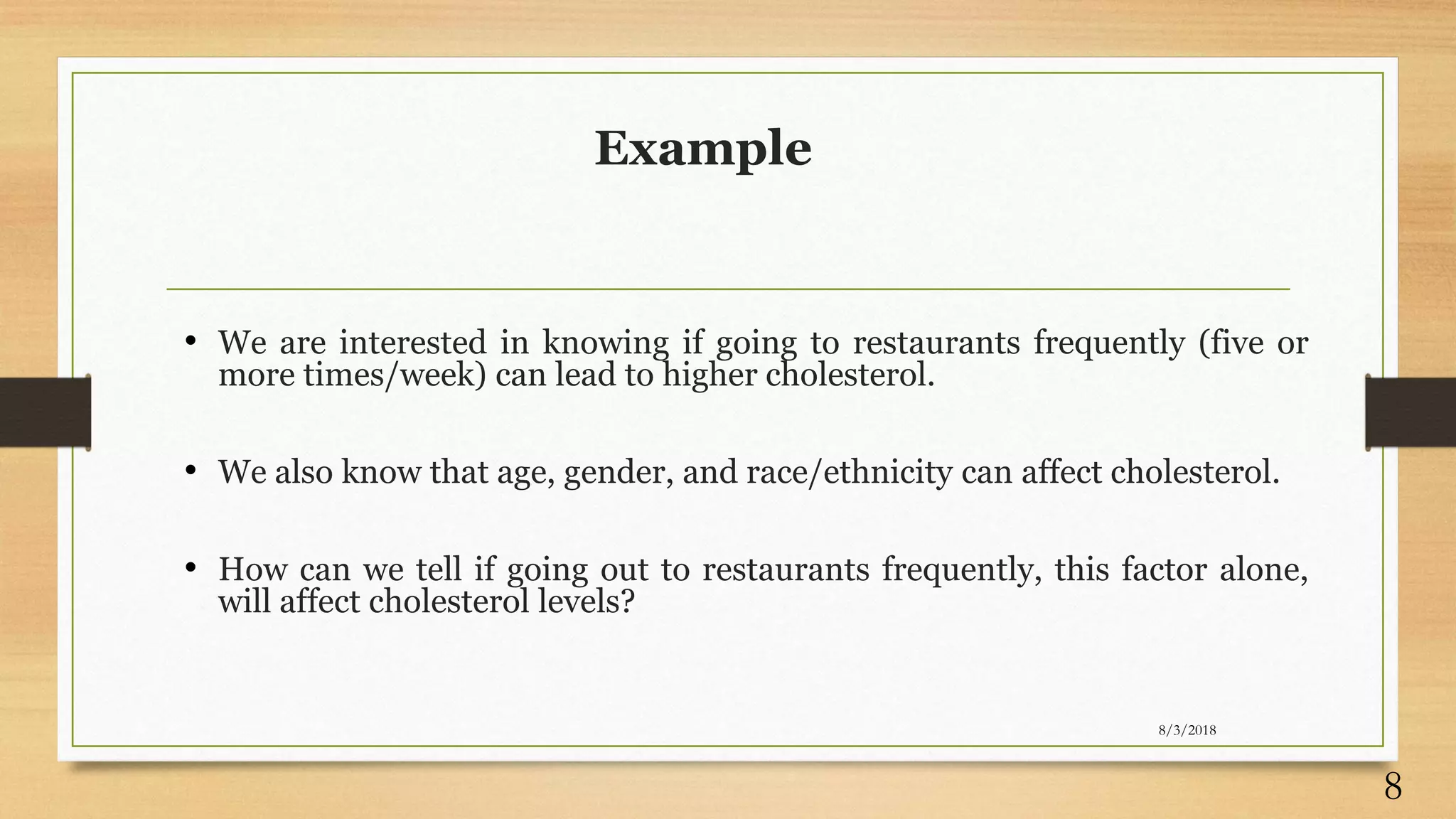 Example

• We are interested in knowing if going to restaurants frequently (five or more times/week) can lead to higher cholesterol.

• We also know that age, gender, and race/ethnicity can affect cholesterol.

• How can we tell if going out to restaurants frequently, this factor alone, will affect cholesterol levels?

8/3/2018

8